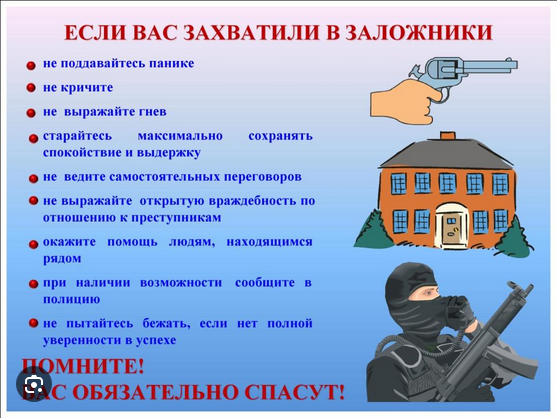 ЕСЛИ ВАС ЗАХВАТИЛИ В ЗАЛОЖНИКИ

не поддавайтесь панике

не кричите

не выражайте гнев

старайтесь максимально сохранять спокойствие и выдержку

не ведите самостоятельных переговоров

не выражайте открытую враждебность по отношению к преступникам

окажите помощь людям, находящимся рядом

при наличии возможности сообщите в полицию

не пытайтесь бежать, если нет полной уверенности в успехе

ПОМНИТЕ!
ВАС ОБЯЗАТЕЛЬНО СПАСУТ!